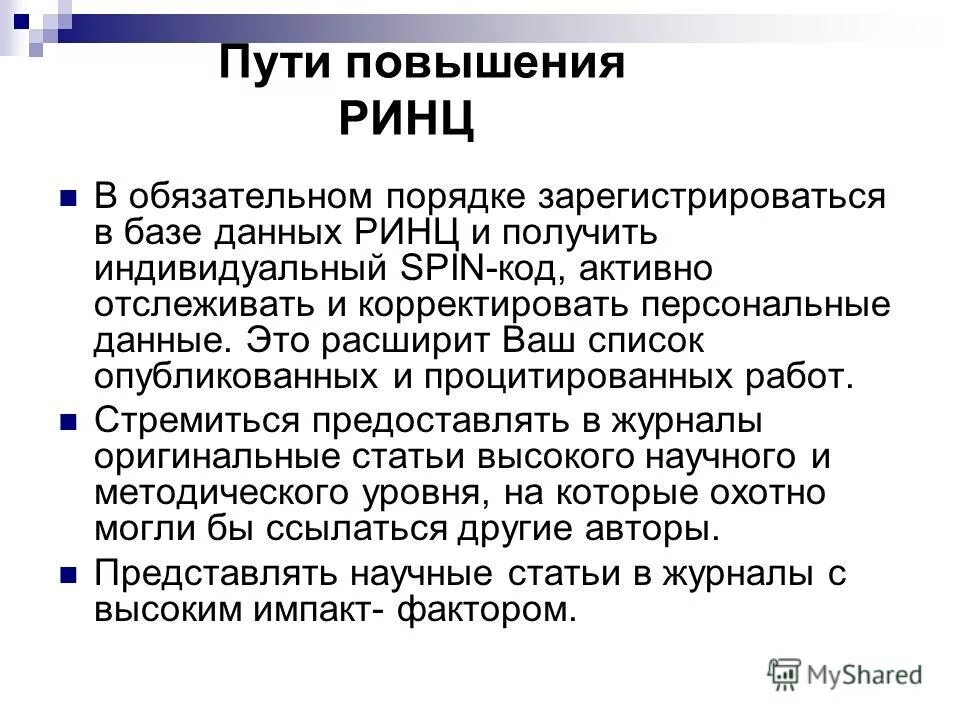 Пути повышения
РИНЦ

В обязательном порядке зарегистрироваться в базе данных РИНЦ и получить индивидуальный SPIN-код, активно отслеживать и корректировать персональные данные. Это расширит Ваш список опубликованных и процитированных работ.

Стремиться предоставлять в журналы оригинальные статьи высокого научного и методического уровня, на которые охотно могли бы ссылаться другие авторы.

Представлять научные статьи в журналы с высоким импакт- фактором.

MyShared